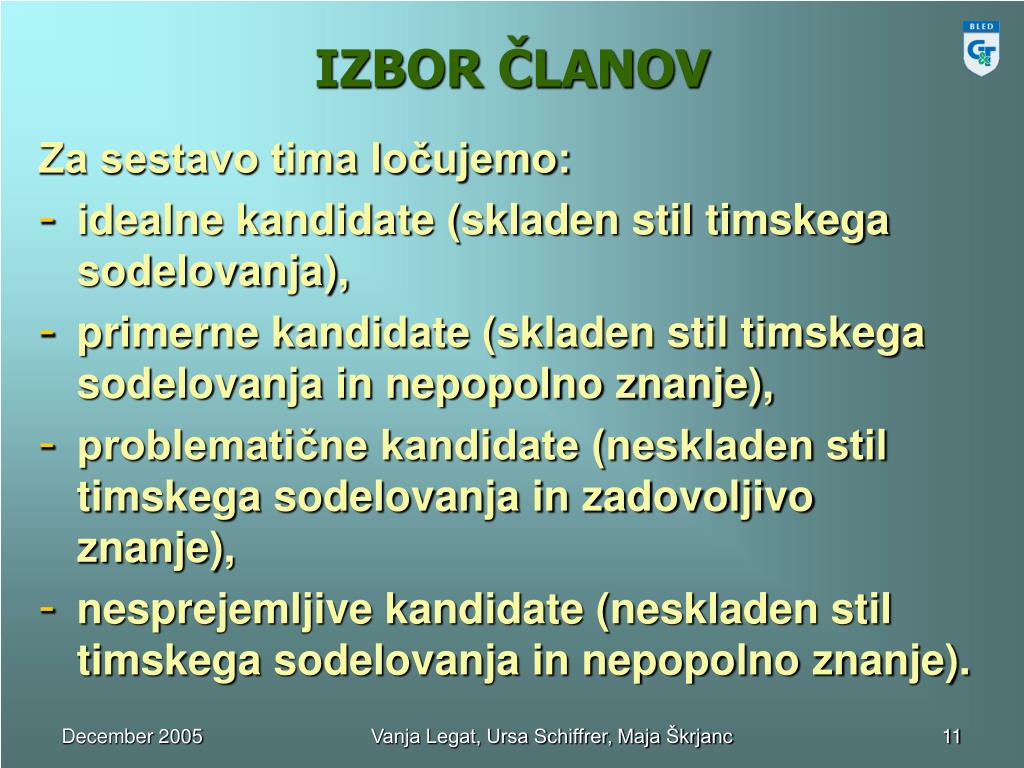 BLED

IZBOR ČLANOV

Za sestavo tima ločujemo:
- idealne kandidate (skladen stil timskega sodelovanja),
- primerne kandidate (skladen stil timskega sodelovanja in nepopolno znanje),
- problematične kandidate (neskladen stil timskega sodelovanja in zadovoljivo znanje),
- nesprejemljive kandidate (neskladen stil timskega sodelovanja in nepopolno znanje).

December 2005

Vanja Legat, Ursa Schiffrer, Maja Škrjanc

11